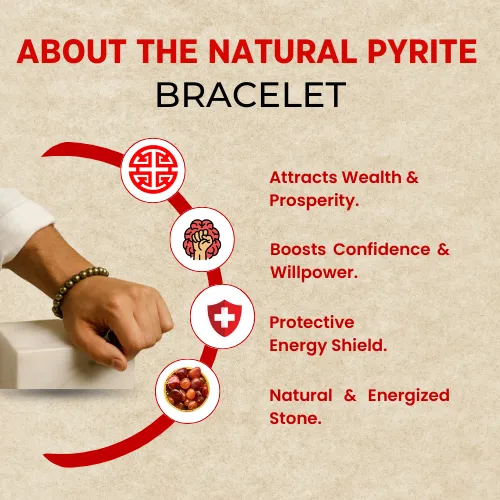 ABOUT THE NATURAL PYRITE BRACELET

Attracts Wealth & Prosperity.

Boosts Confidence & Willpower.

Protective Energy Shield.

Natural & Energized Stone.